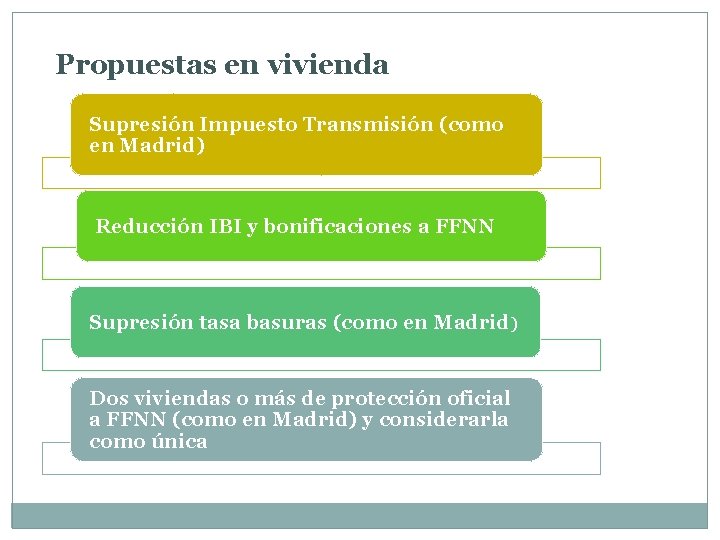 Propuestas en vivienda

Supresión Impuesto Transmisión (como en Madrid)

Reducción IBI y bonificaciones a FFNN

Supresión tasa basuras (como en Madrid)

Dos viviendas o más de protección oficial a FFNN (como en Madrid) y considerarla como única